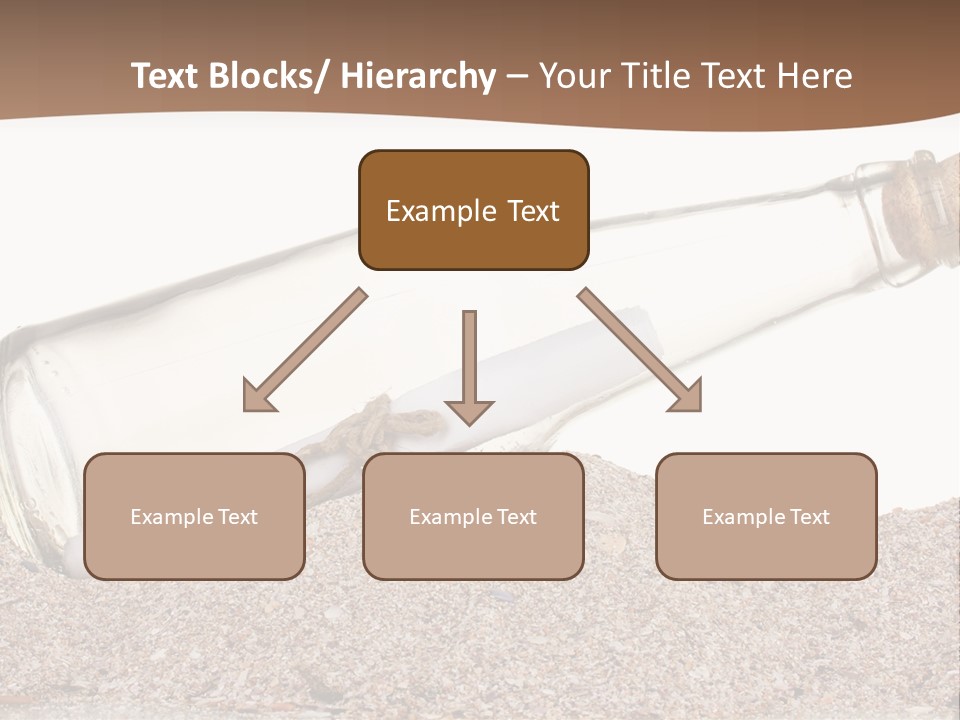 Text Blocks/ Hierarchy – Your Title Text Here

Example Text

Example Text

Example Text

Example Text